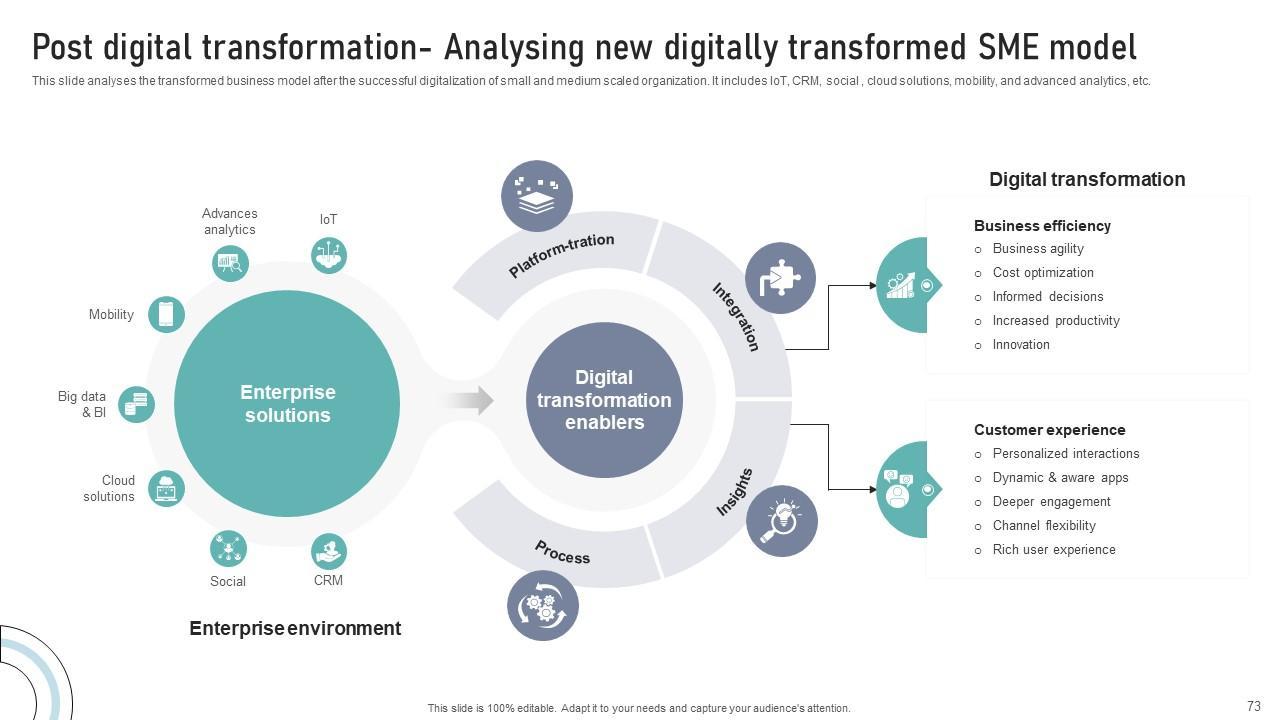 Post digital transformation- Analysing new digitally transformed SME model

This slide analyses the transformed business model after the successful digitalization of small and medium scaled organization. It includes IoT, CRM, social , cloud solutions, mobility, and advanced analytics, etc.

Advances analytics

IoT

Mobility

Big data & BI

Cloud solutions

Social

CRM

Enterprise solutions

Enterprise environment

Platform-tration

Integration

Insights

Process

Digital transformation enablers

Digital transformation

Business efficiency
○ Business agility
○ Cost optimization
○ Informed decisions
○ Increased productivity
○ Innovation

Customer experience
○ Personalized interactions
○ Dynamic & aware apps
○ Deeper engagement
○ Channel flexibility
○ Rich user experience

This slide is 100% editable. Adapt it to your needs and capture your audience's attention.

73